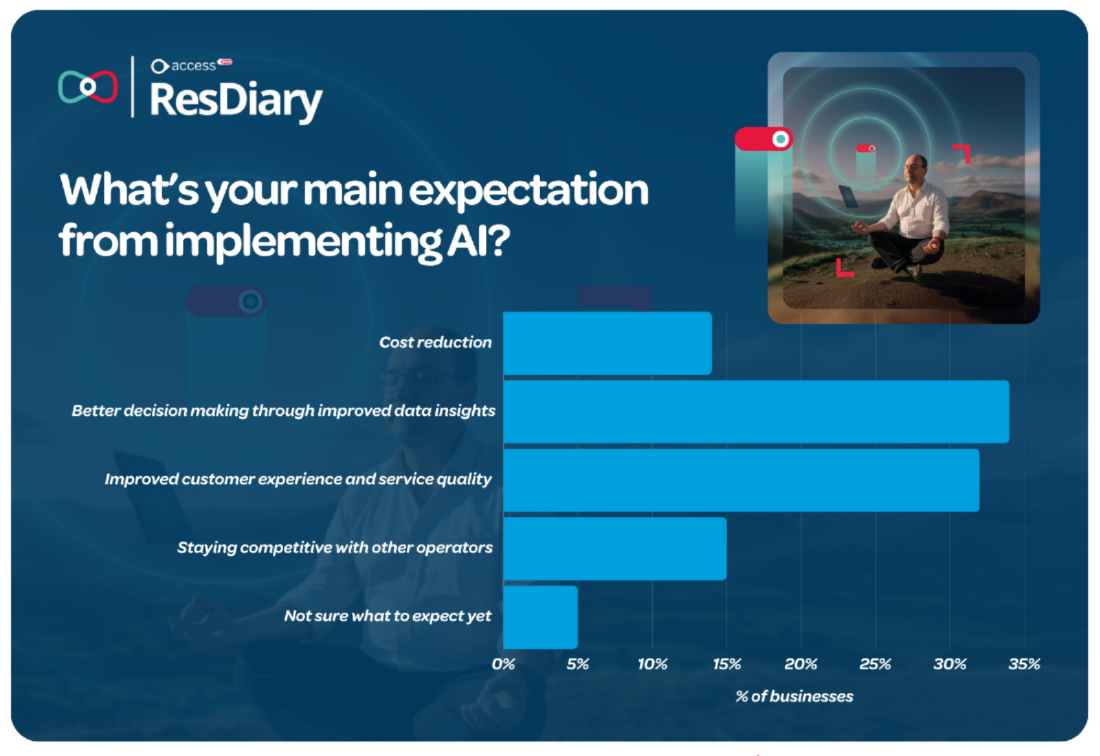 access
ResDiary

What's your main expectation from implementing AI?

Cost reduction
Better decision making through improved data insights
Improved customer experience and service quality
Staying competitive with other operators
Not sure what to expect yet

0% 5% 10% 15% 20% 25% 30% 35%

% of businesses